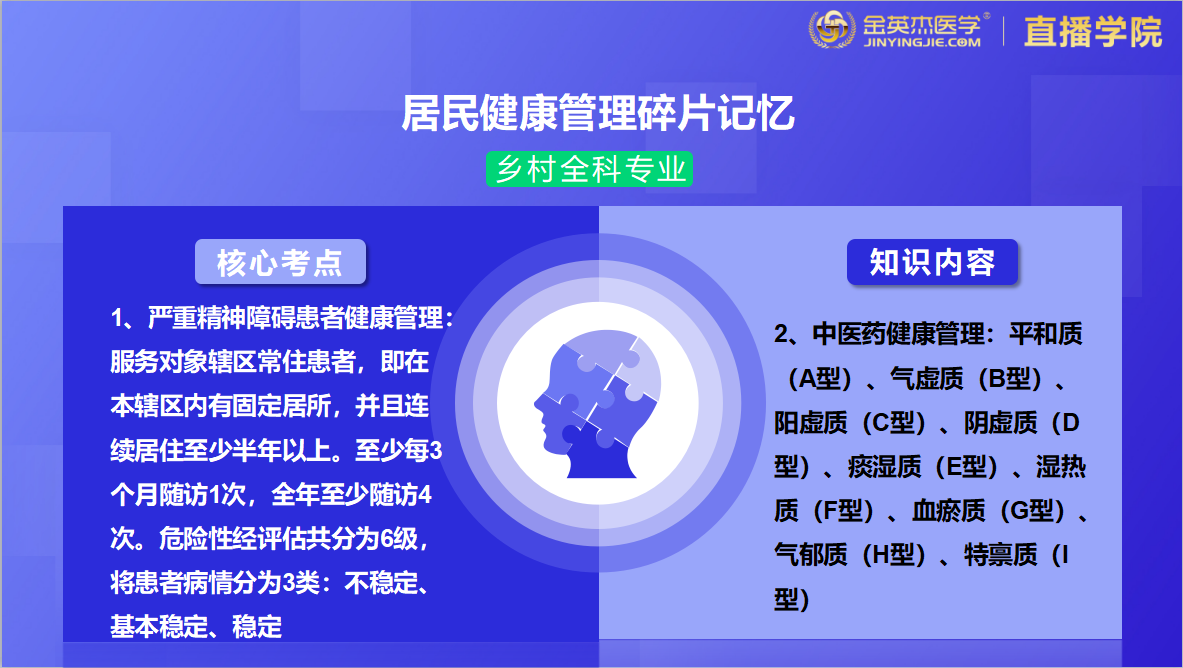 金英杰医学®
JINYINGJIE.COM
直播学院

居民健康管理碎片记忆

乡村全科专业

核心考点

1、严重精神障碍患者健康管理：服务对象辖区常住患者，即在本辖区内有固定居所，并且连续居住至少半年以上。至少每3个月随访1次，全年至少随访4次。危险性经评估共分为6级，将患者病情分为3类：不稳定、基本稳定、稳定

知识内容

2、中医药健康管理：平和质（A型）、气虚质（B型）、阳虚质（C型）、阴虚质（D型）、痰湿质（E型）、湿热质（F型）、血瘀质（G型）、气郁质（H型）、特禀质（I型）